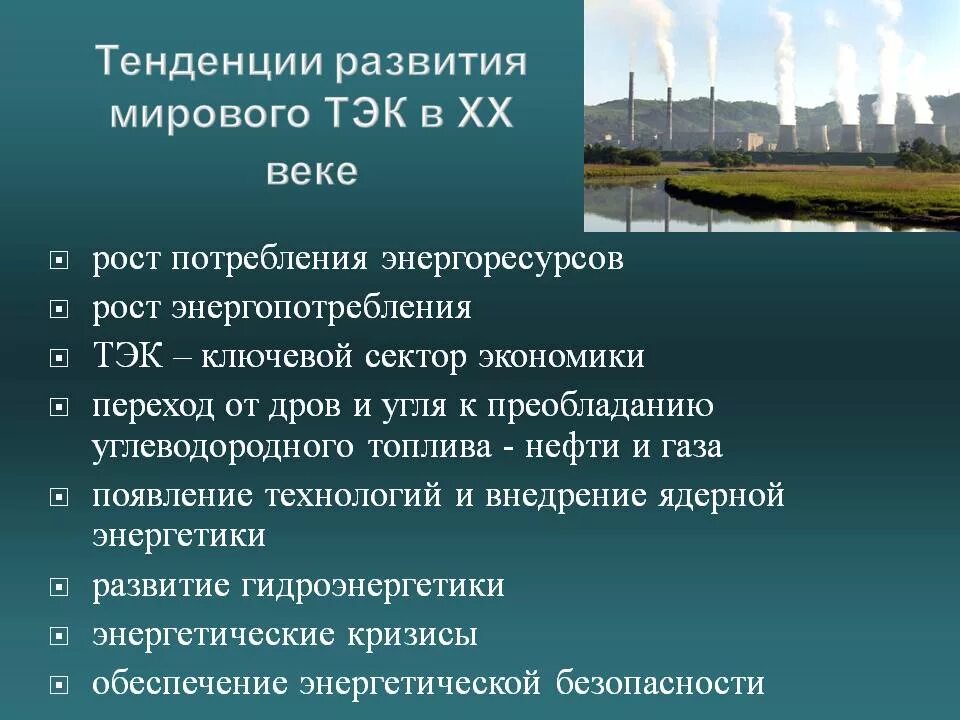 Тенденции развития мирового ТЭК в XX веке

- рост потребления энергоресурсов
- рост энергопотребления
- ТЭК – ключевой сектор экономики
- переход от дров и угля к преобладанию углеводородного топлива - нефти и газа
- появление технологий и внедрение ядерной энергетики
- развитие гидроэнергетики
- энергетические кризисы
- обеспечение энергетической безопасности